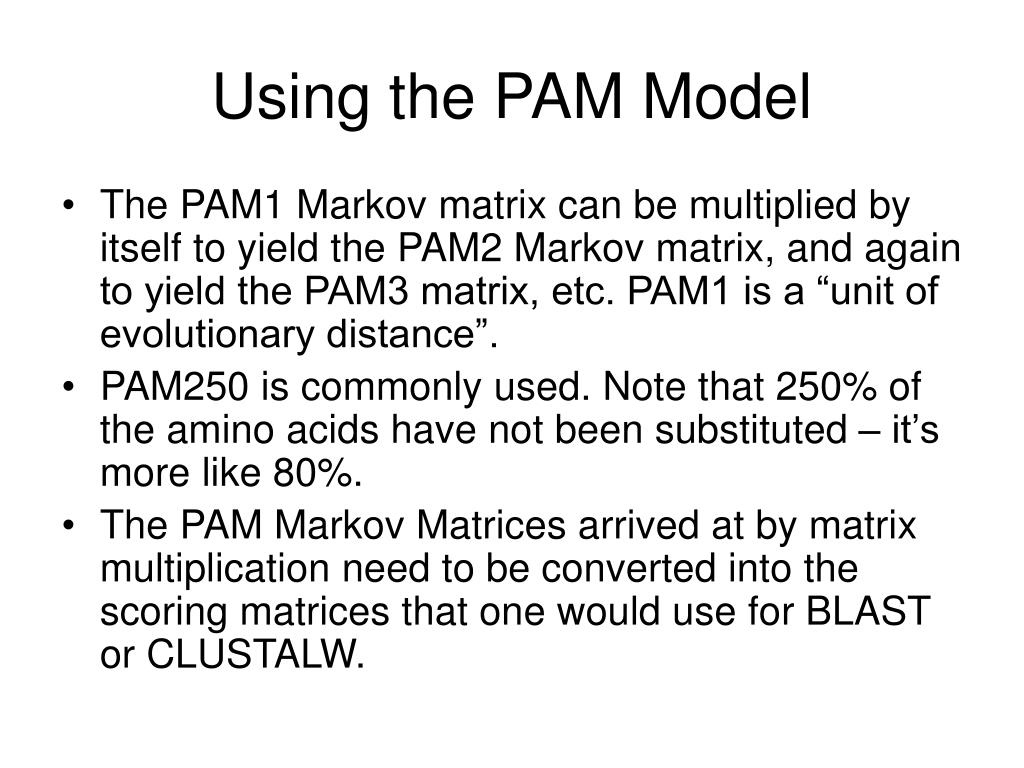 Using the PAM Model

• The PAM1 Markov matrix can be multiplied by itself to yield the PAM2 Markov matrix, and again to yield the PAM3 matrix, etc. PAM1 is a “unit of evolutionary distance”.
• PAM250 is commonly used. Note that 250% of the amino acids have not been substituted – it’s more like 80%.
• The PAM Markov Matrices arrived at by matrix multiplication need to be converted into the scoring matrices that one would use for BLAST or CLUSTALW.